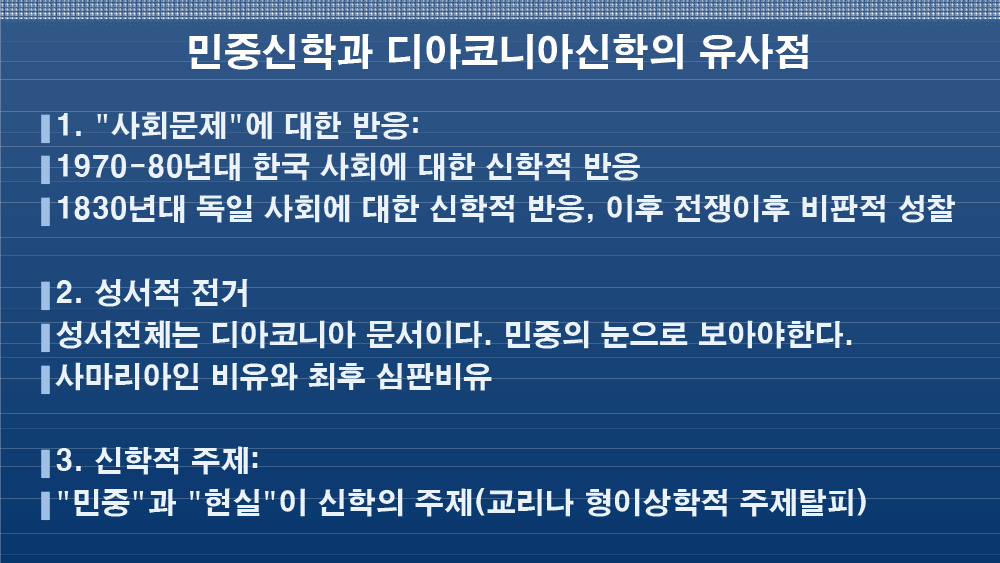 민중신학과 디아코니아신학의 유사점

1. "사회문제"에 대한 반응:
1970-80년대 한국 사회에 대한 신학적 반응
1830년대 독일 사회에 대한 신학적 반응, 이후 전쟁이후 비판적 성찰

2. 성서적 전거
성서전체는 디아코니아 문서이다. 민중의 눈으로 보아야한다.
사마리아인 비유와 최후 심판비유

3. 신학적 주제:
"민중"과 "현실"이 신학의 주제(교리나 형이상학적 주제탈피)